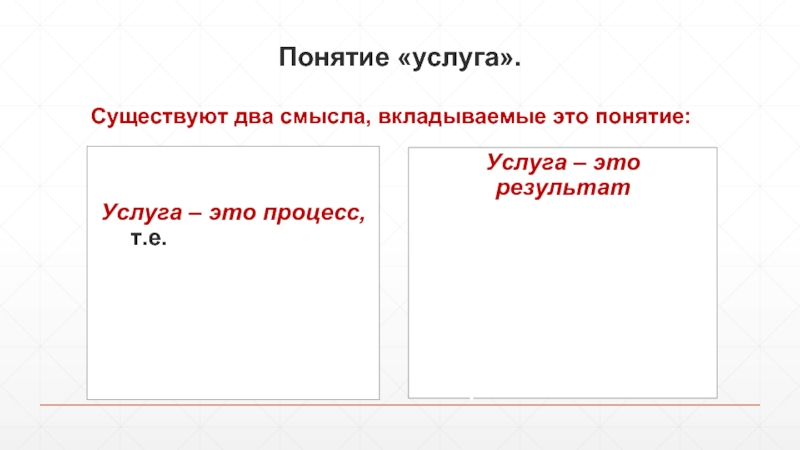 Понятие «услуга».

Существуют два смысла, вкладываемые это понятие:

Услуга – это процесс, т.е.

Услуга – это результат